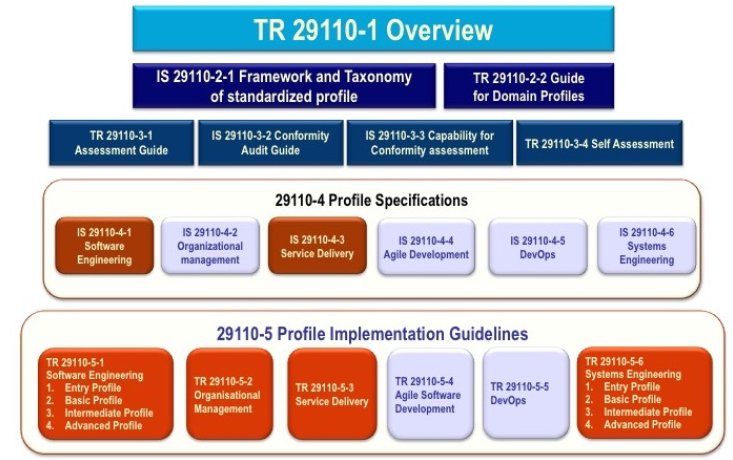 TR 29110-1 Overview

IS 29110-2-1 Framework and Taxonomy of standardized profile

TR 29110-2-2 Guide for Domain Profiles

TR 29110-3-1 Assessment Guide

IS 29110-3-2 Conformity Audit Guide

IS 29110-3-3 Capability for Conformity assessment

TR 29110-3-4 Self Assessment

29110-4 Profile Specifications

IS 29110-4-1 Software Engineering

IS 29110-4-2 Organizational management

IS 29110-4-3 Service Delivery

IS 29110-4-4 Agile Development

IS 29110-4-5 DevOps

IS 29110-4-6 Systems Engineering

29110-5 Profile Implementation Guidelines

TR 29110-5-1 Software Engineering
1. Entry Profile
2. Basic Profile
3. Intermediate Profile
4. Advanced Profile

TR 29110-5-2 Organisational Management

TR 29110-5-3 Service Delivery

TR 29110-5-4 Agile Software Development

TR 29110-5-5 DevOps

TR 29110-5-6 Systems Engineering
1. Entry Profile
2. Basic Profile
3. Intermediate Profile
4. Advanced Profile